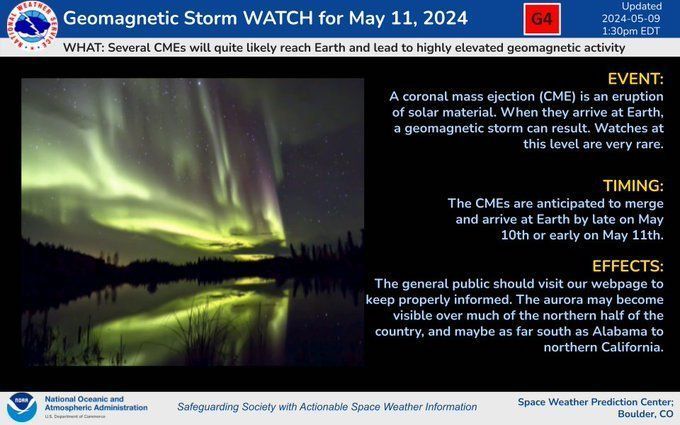 NATIONAL WEATHER SERVICE

Geomagnetic Storm WATCH for May 11, 2024

G4

Updated
2024-05-09
1:30pm EDT

WHAT: Several CMEs will quite likely reach Earth and lead to highly elevated geomagnetic activity

EVENT:
A coronal mass ejection (CME) is an eruption of solar material. When they arrive at Earth, a geomagnetic storm can result. Watches at this level are very rare.

TIMING:
The CMEs are anticipated to merge and arrive at Earth by late on May 10th or early on May 11th.

EFFECTS:
The general public should visit our webpage to keep properly informed. The aurora may become visible over much of the northern half of the country, and maybe as far south as Alabama to northern California.

NOAA

National Oceanic and Atmospheric Administration
U.S. Department of Commerce

Safeguarding Society with Actionable Space Weather Information

Space Weather Prediction Center;
Boulder, CO